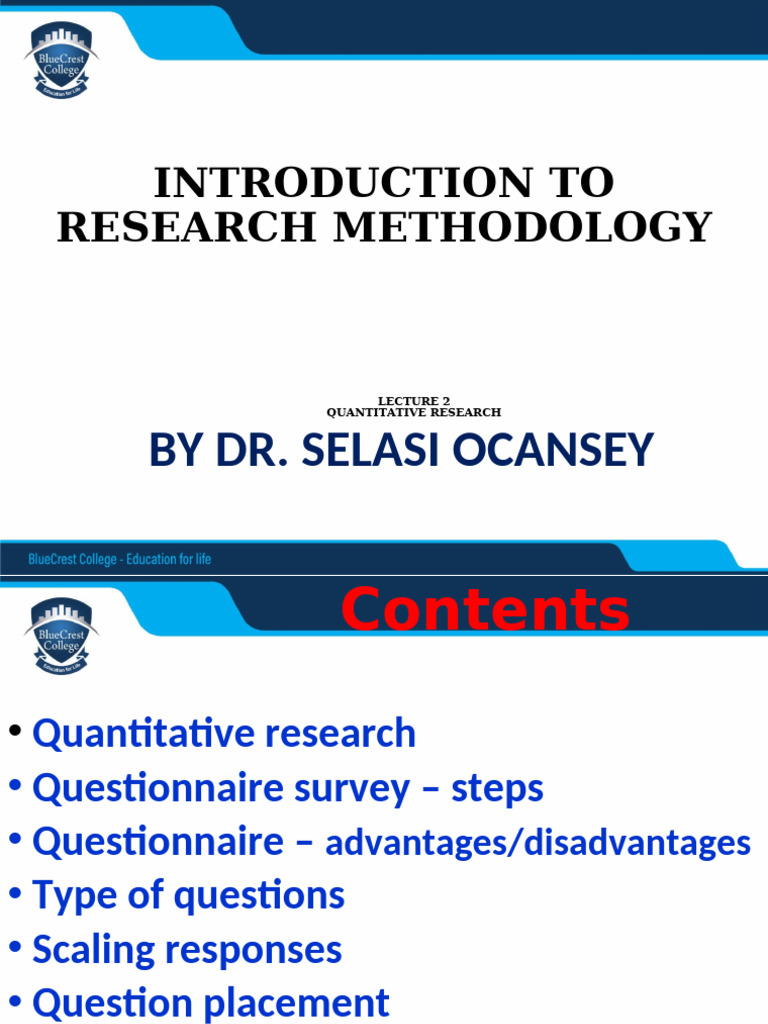 BlueCrest College
Education for Life

INTRODUCTION TO RESEARCH METHODOLOGY

LECTURE 2
QUANTITATIVE RESEARCH

BY DR. SELASI OCANSEY

BlueCrest College - Education for life

BlueCrest College
Education for Life

Contents

• Quantitative research
• Questionnaire survey – steps
• Questionnaire – advantages/disadvantages
• Type of questions
• Scaling responses
• Question placement